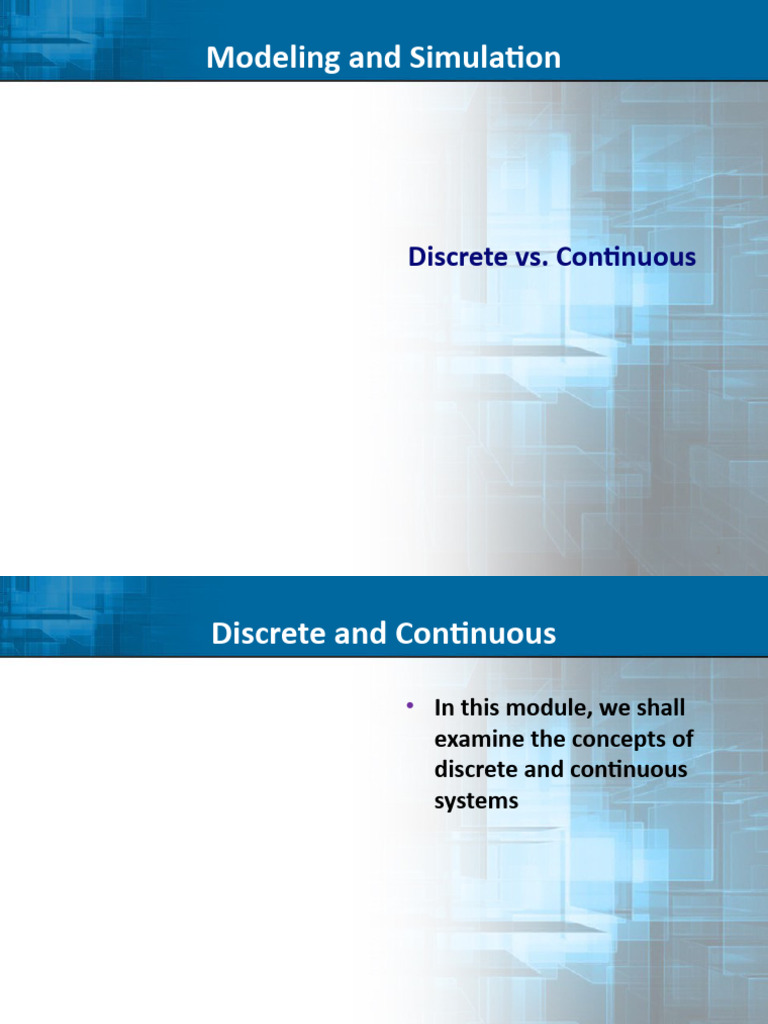 Modeling and Simulation

Discrete vs. Continuous

Discrete and Continuous

• In this module, we shall examine the concepts of discrete and continuous systems